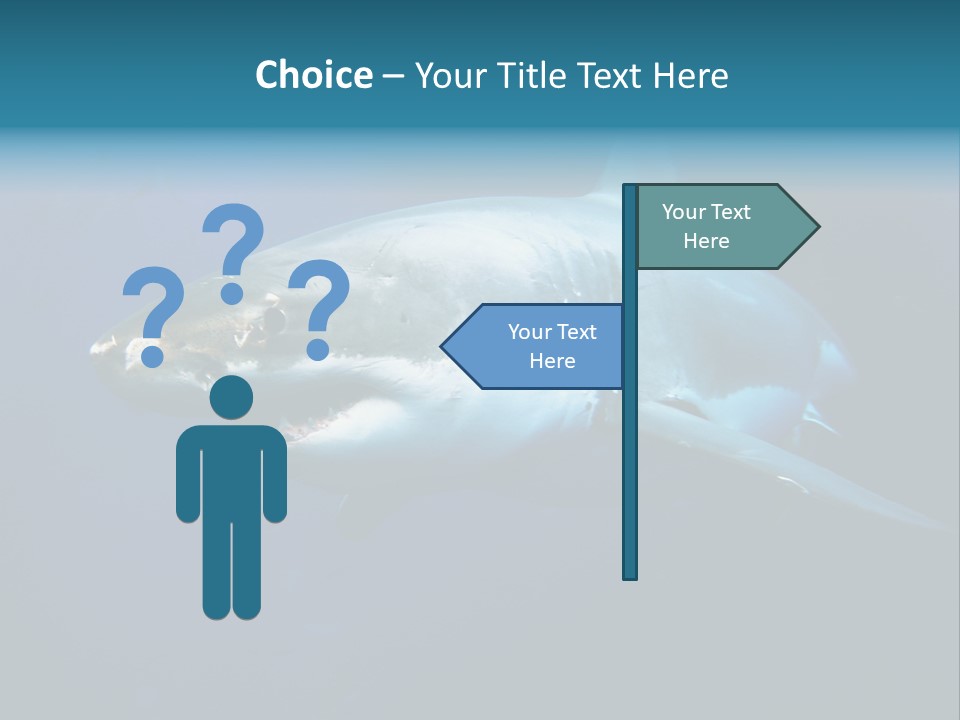 Choice – Your Title Text Here

? ? ?

Your Text Here

Your Text Here